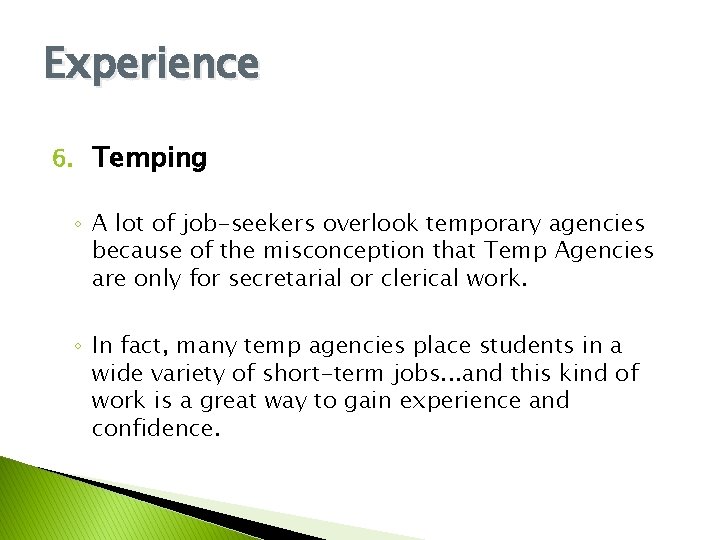 Experience

6. Temping

◦ A lot of job-seekers overlook temporary agencies because of the misconception that Temp Agencies are only for secretarial or clerical work.

◦ In fact, many temp agencies place students in a wide variety of short-term jobs...and this kind of work is a great way to gain experience and confidence.